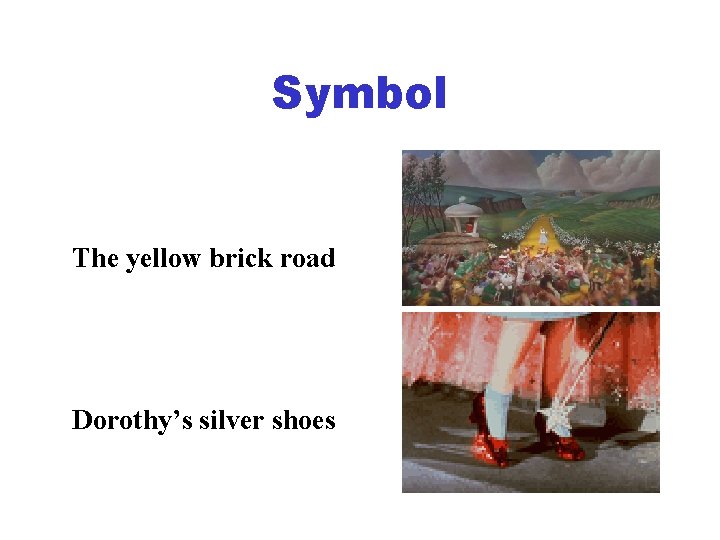 Symbol

The yellow brick road

Dorothy’s silver shoes